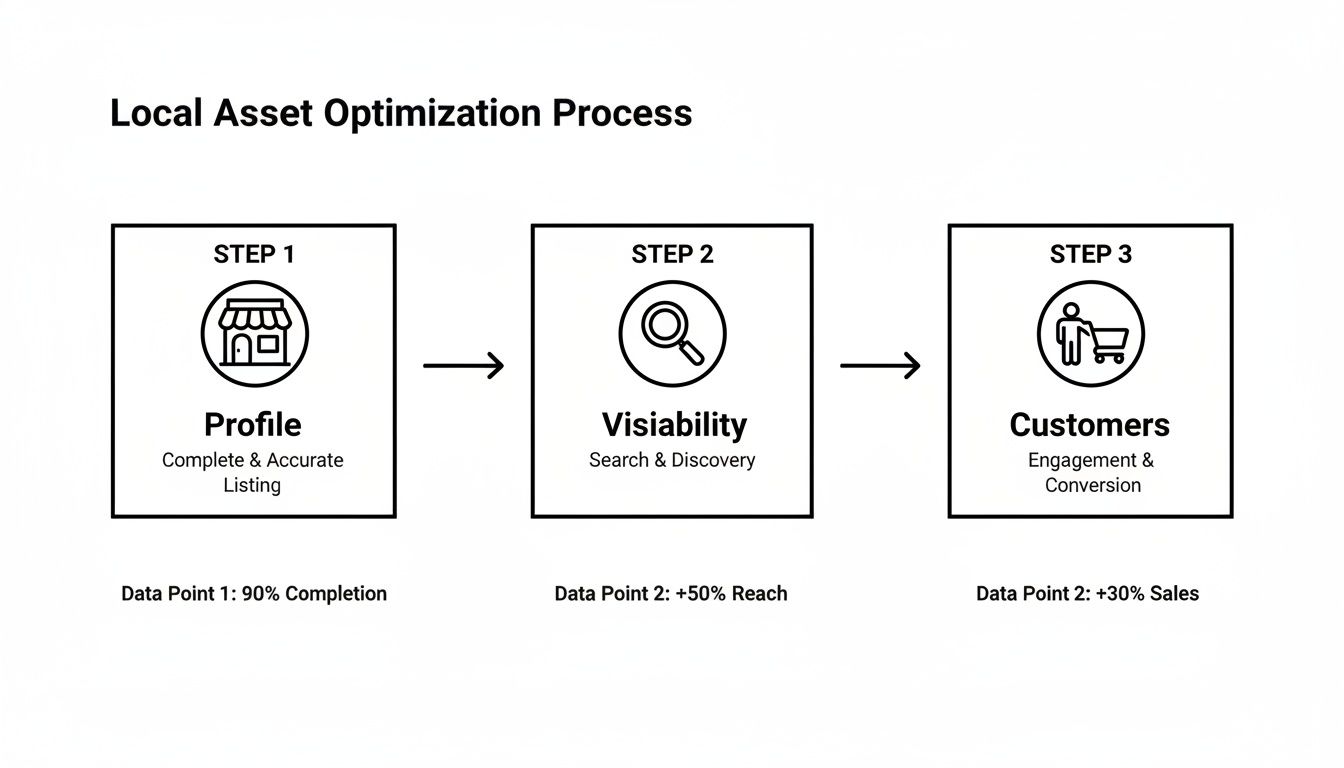 Local Asset Optimization Process

STEP 1

Profile

Complete & Accurate Listing

STEP 2

Visiability

Search & Discovery

STEP 3

Customers

Engagement & Conversion

Data Point 1: 90% Completion

Data Point 2: +50% Reach

Data Point 2: +30% Sales